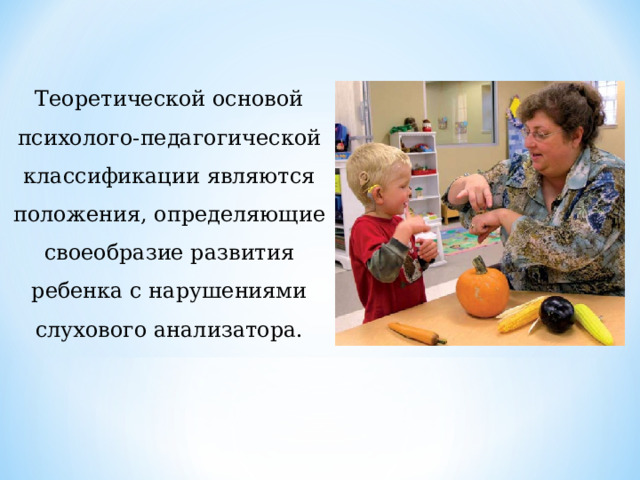 Теоретической основой психолого-педагогической классификации являются положения, определяющие своеобразие развития ребенка с нарушениями слухового анализатора.